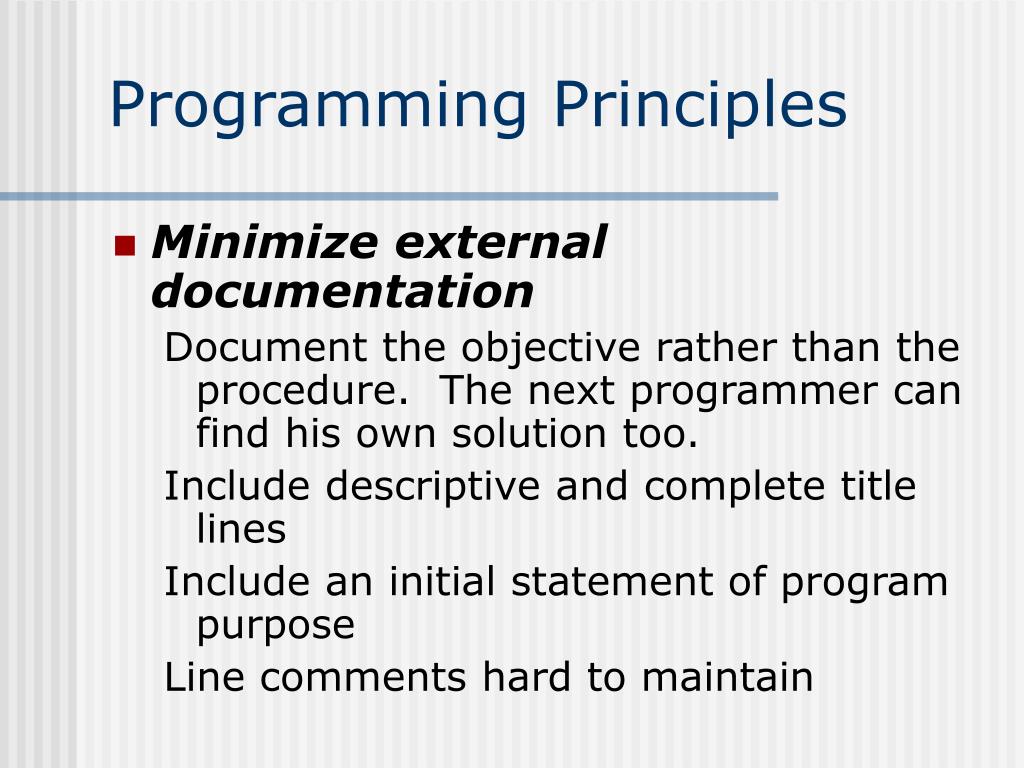 Programming Principles

Minimize external documentation

Document the objective rather than the procedure.  The next programmer can find his own solution too.

Include descriptive and complete title lines

Include an initial statement of program purpose

Line comments hard to maintain